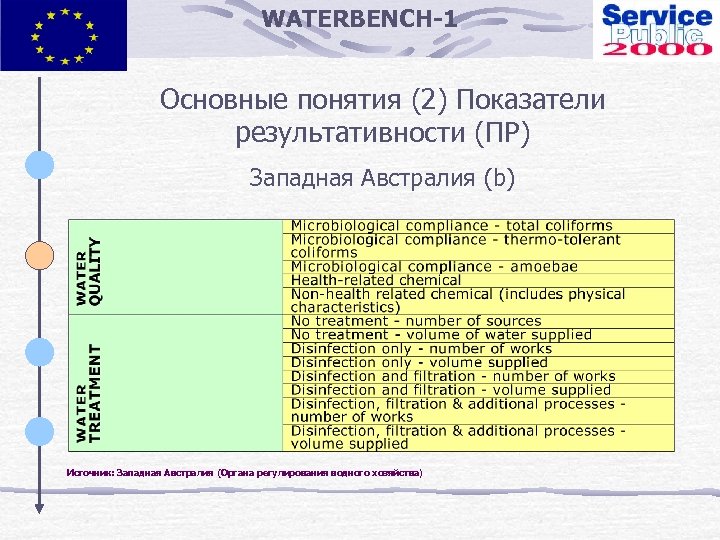 WATERBENCH-1

Service Public 2000

Основные понятия (2) Показатели результативности (ПР)

Западная Австралия (b)

| | |
|---|---|
| WATER QUALITY | Microbiological compliance - total coliforms |
| | Microbiological compliance - thermo-tolerant coliforms |
| | Microbiological compliance - amoebae |
| | Health-related chemical |
| | Non-health related chemical (includes physical characteristics) |
| WATER TREATMENT | No treatment - number of sources |
| | No treatment - volume of water supplied |
| | Disinfection only - number of works |
| | Disinfection only - volume supplied |
| | Disinfection and filtration - number of works |
| | Disinfection and filtration - volume supplied |
| | Disinfection, filtration & additional processes - number of works |
| | Disinfection, filtration & additional processes - volume supplied |

Источник: Западная Австралия (Органа регулирования водного хозяйства)